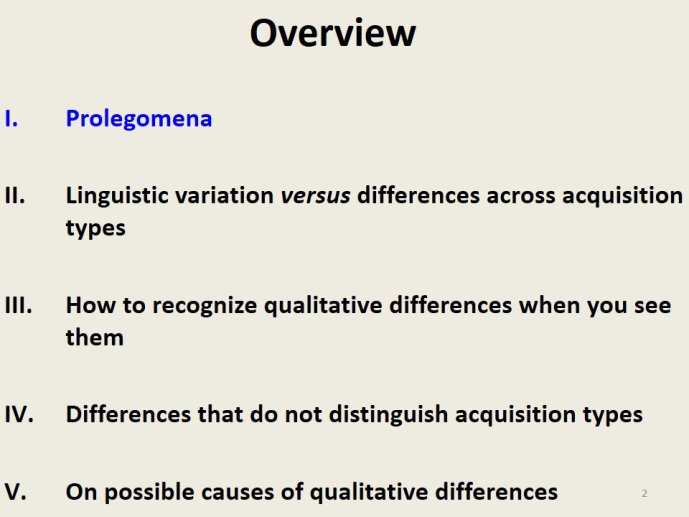 Overview

I. Prolegomena

II. Linguistic variation versus differences across acquisition types

III. How to recognize qualitative differences when you see them

IV. Differences that do not distinguish acquisition types

V. On possible causes of qualitative differences

2